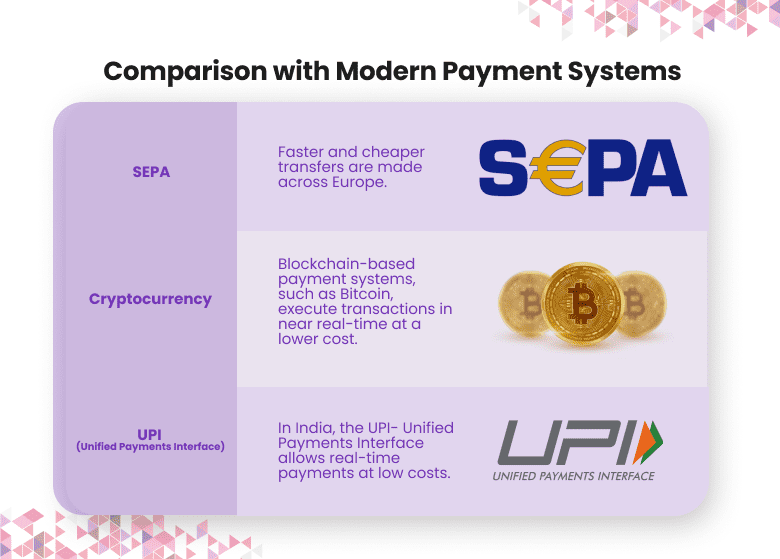 Comparison with Modern Payment Systems

| | | |
|---|---|---|
| SEPA | Faster and cheaper transfers are made across Europe. | S€PA |
| Cryptocurrency | Blockchain-based payment systems, such as Bitcoin, execute transactions in near real-time at a lower cost. | |
| UPI (Unified Payments Interface) | In India, the UPI- Unified Payments Interface allows real-time payments at low costs. | UPI UNIFIED PAYMENTS INTERFACE |